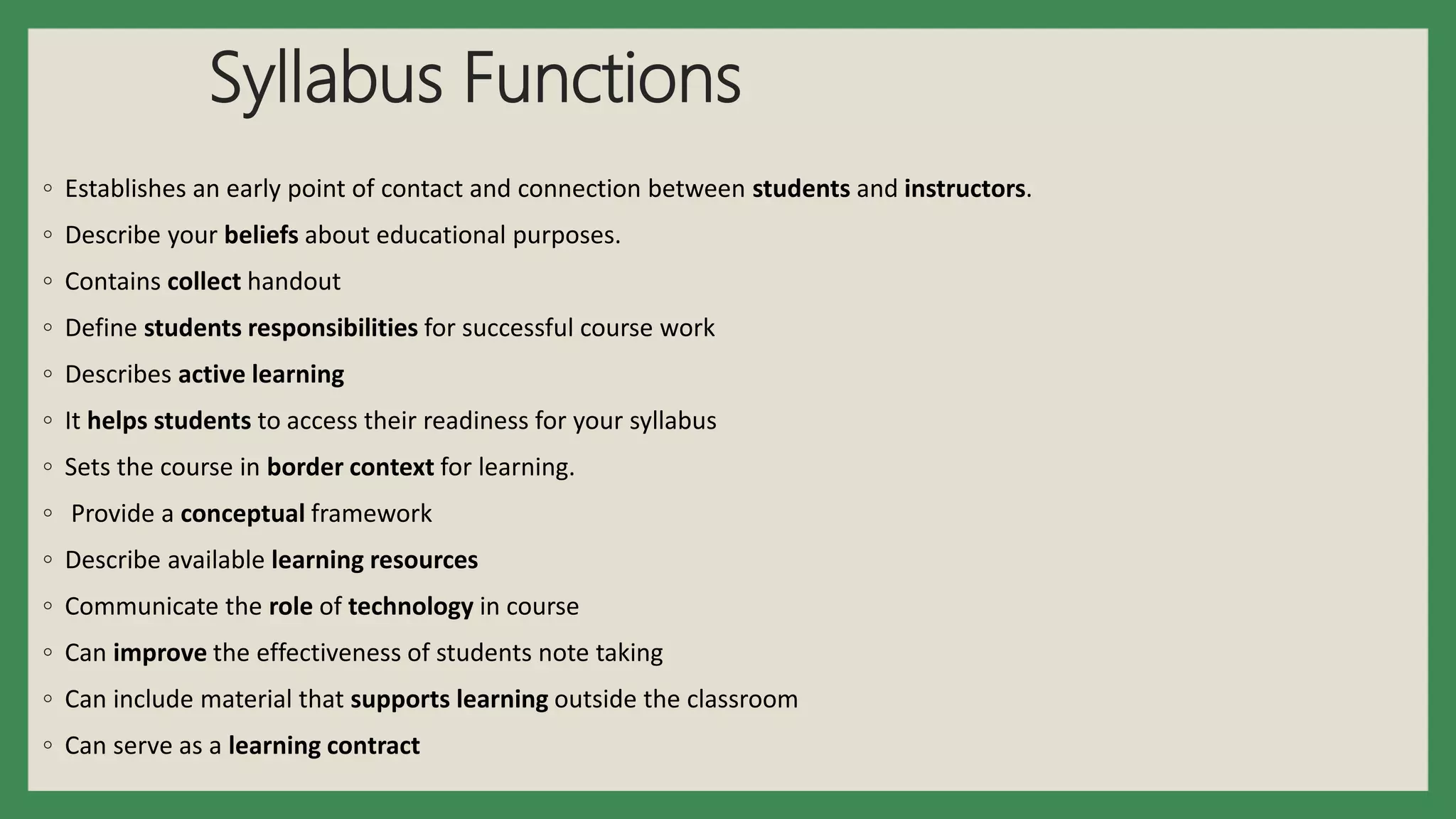 Syllabus Functions

◦ Establishes an early point of contact and connection between students and instructors.
◦ Describe your beliefs about educational purposes.
◦ Contains collect handout
◦ Define students responsibilities for successful course work
◦ Describes active learning
◦ It helps students to access their readiness for your syllabus
◦ Sets the course in border context for learning.
◦ Provide a conceptual framework
◦ Describe available learning resources
◦ Communicate the role of technology in course
◦ Can improve the effectiveness of students note taking
◦ Can include material that supports learning outside the classroom
◦ Can serve as a learning contract